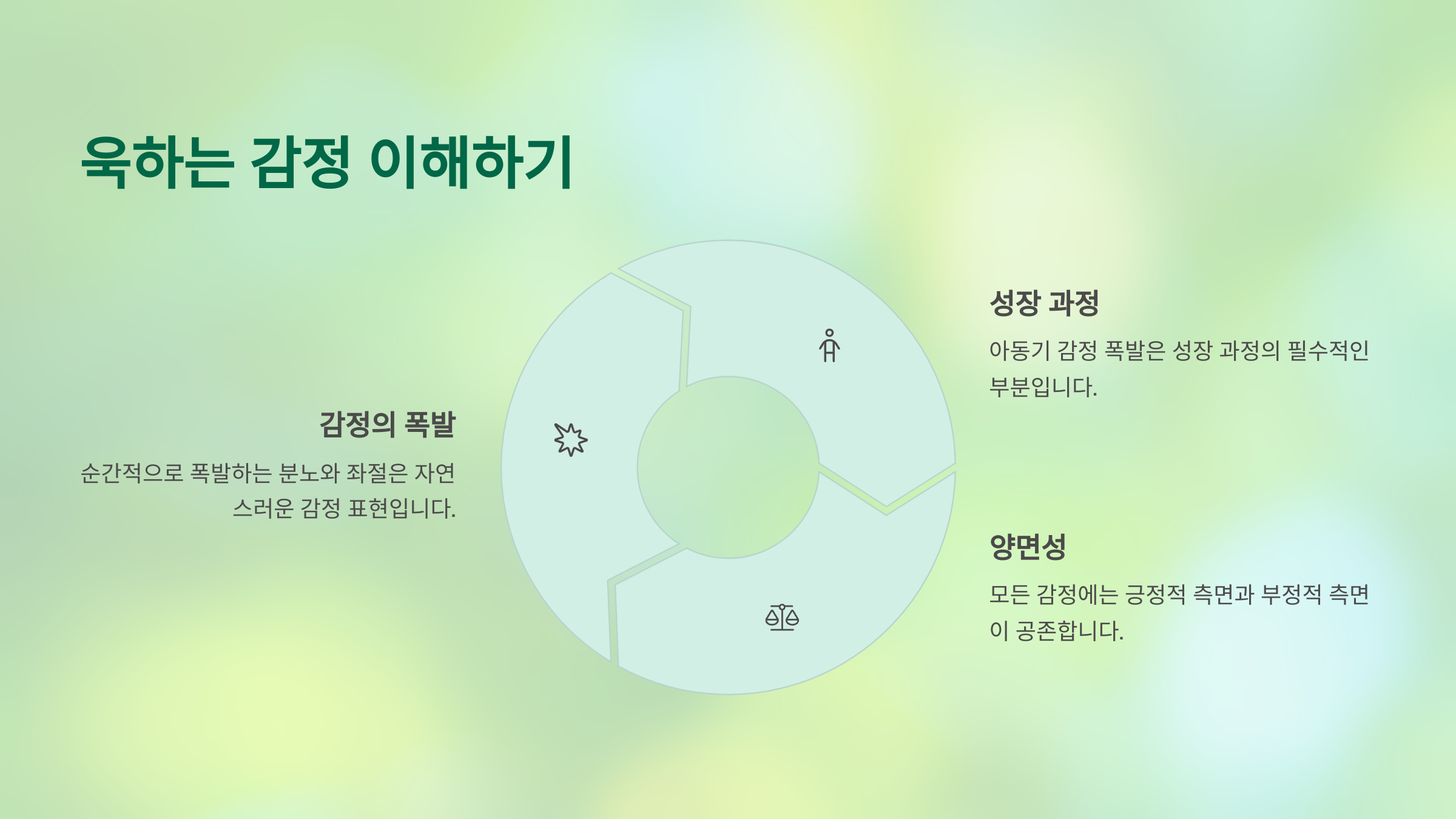 욱하는 감정 이해하기

감정의 폭발

순간적으로 폭발하는 분노와 좌절은 자연스러운 감정 표현입니다.

성장 과정

아동기 감정 폭발은 성장 과정의 필수적인 부분입니다.

양면성

모든 감정에는 긍정적 측면과 부정적 측면이 공존합니다.